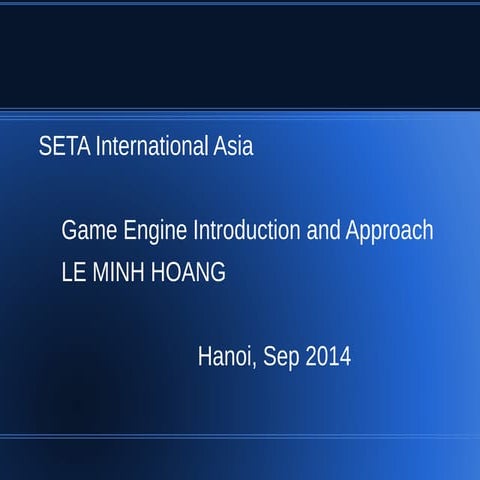 SETA International Asia

Game Engine Introduction and Approach
LE MINH HOANG

Hanoi, Sep 2014